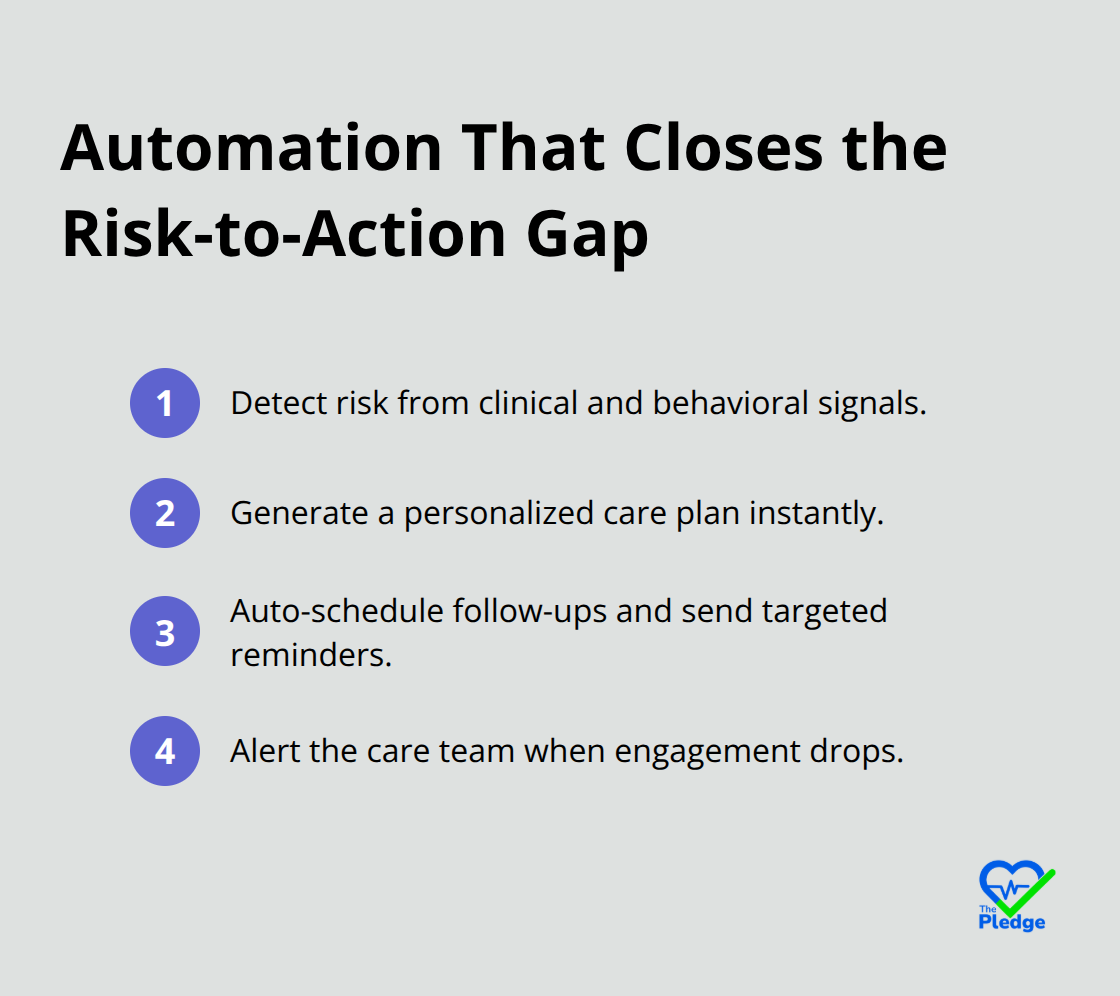 Automation That Closes the Risk-to-Action Gap

1 Detect risk from clinical and behavioral signals.

2 Generate a personalized care plan instantly.

3 Auto-schedule follow-ups and send targeted reminders.

4 Alert the care team when engagement drops.

The Pledge